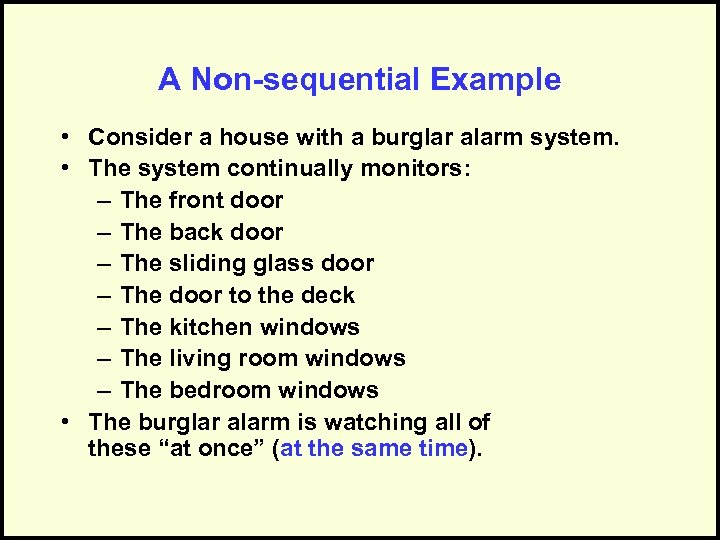 A Non-sequential Example

• Consider a house with a burglar alarm system.
• The system continually monitors:
– The front door
– The back door
– The sliding glass door
– The door to the deck
– The kitchen windows
– The living room windows
– The bedroom windows
• The burglar alarm is watching all of these “at once” (at the same time).